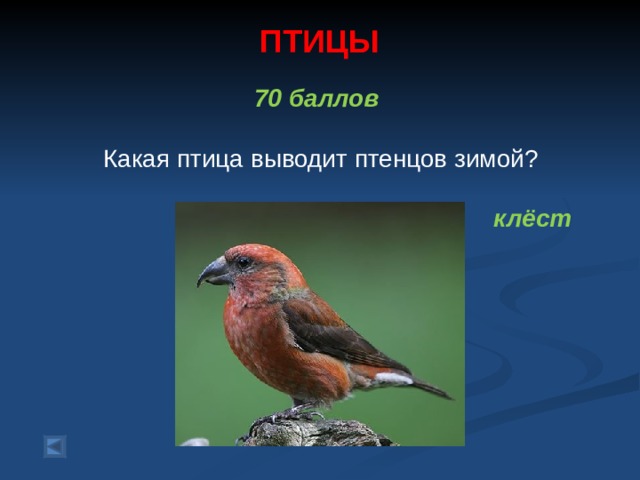 ПТИЦЫ

70 баллов

Какая птица выводит птенцов зимой?

клёст